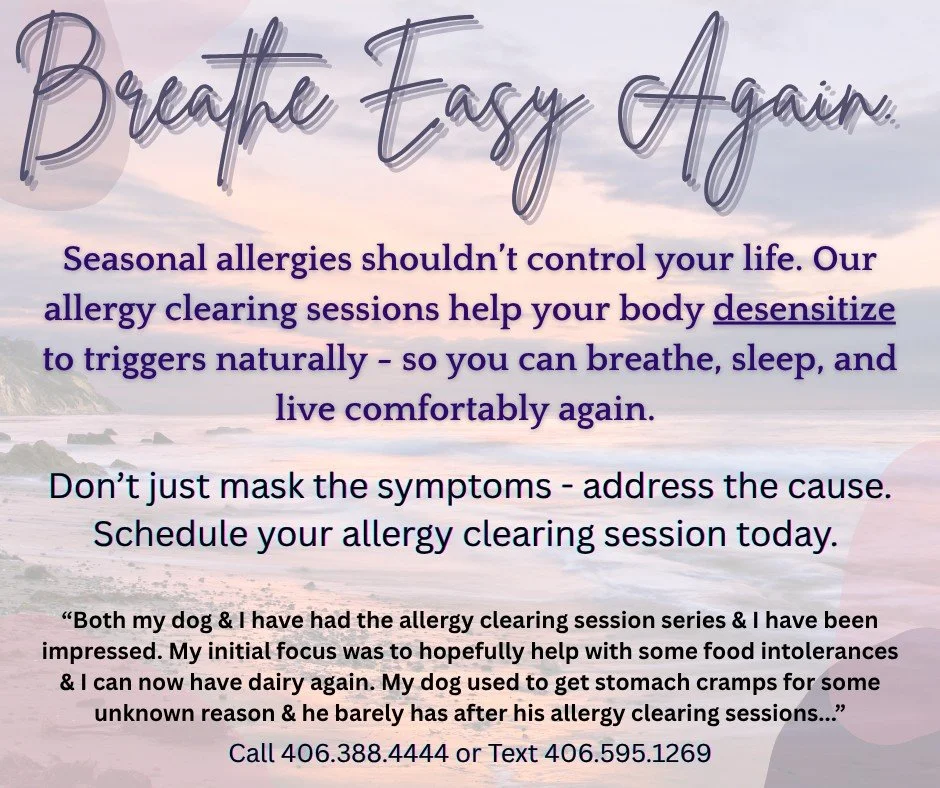 Breathe Easy Again

Seasonal allergies shouldn't control your life. Our allergy clearing sessions help your body desensitize to triggers naturally - so you can breathe, sleep, and live comfortably again.

Don't just mask the symptoms - address the cause. Schedule your allergy clearing session today.

"Both my dog & I have had the allergy clearing session series & I have been impressed. My initial focus was to hopefully help with some food intolerances & I can now have dairy again. My dog used to get stomach cramps for some unknown reason & he barely has after his allergy clearing sessions..."

Call 406.388.4444 or Text 406.595.1269